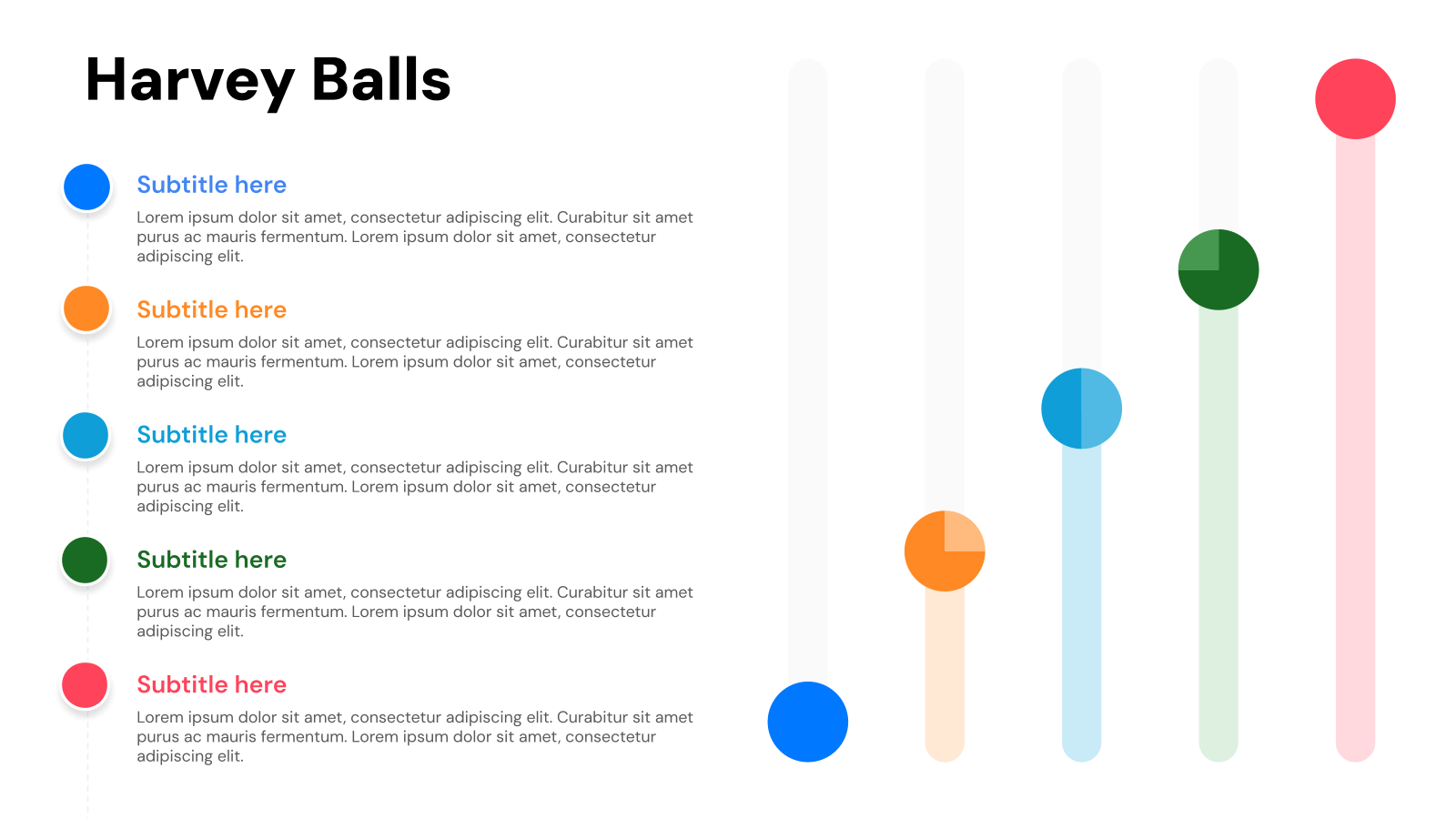 Harvey Balls

Subtitle here

Lorem ipsum dolor sit amet, consectetur adipiscing elit. Curabitur sit amet purus ac mauris fermentum. Lorem ipsum dolor sit amet, consectetur adipiscing elit.

Subtitle here

Lorem ipsum dolor sit amet, consectetur adipiscing elit. Curabitur sit amet purus ac mauris fermentum. Lorem ipsum dolor sit amet, consectetur adipiscing elit.

Subtitle here

Lorem ipsum dolor sit amet, consectetur adipiscing elit. Curabitur sit amet purus ac mauris fermentum. Lorem ipsum dolor sit amet, consectetur adipiscing elit.

Subtitle here

Lorem ipsum dolor sit amet, consectetur adipiscing elit. Curabitur sit amet purus ac mauris fermentum. Lorem ipsum dolor sit amet, consectetur adipiscing elit.

Subtitle here

Lorem ipsum dolor sit amet, consectetur adipiscing elit. Curabitur sit amet purus ac mauris fermentum. Lorem ipsum dolor sit amet, consectetur adipiscing elit.